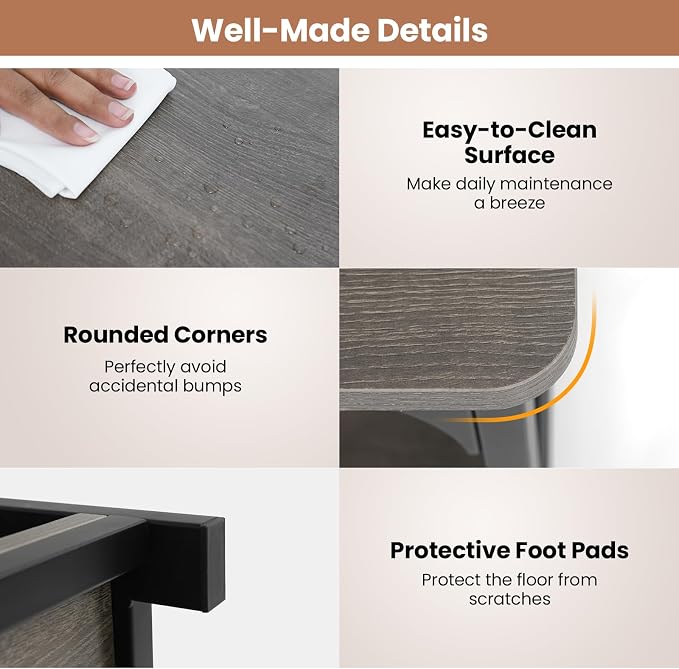 Well-Made Details

Easy-to-Clean Surface

Make daily maintenance a breeze

Rounded Corners

Perfectly avoid accidental bumps

Protective Foot Pads

Protect the floor from scratches